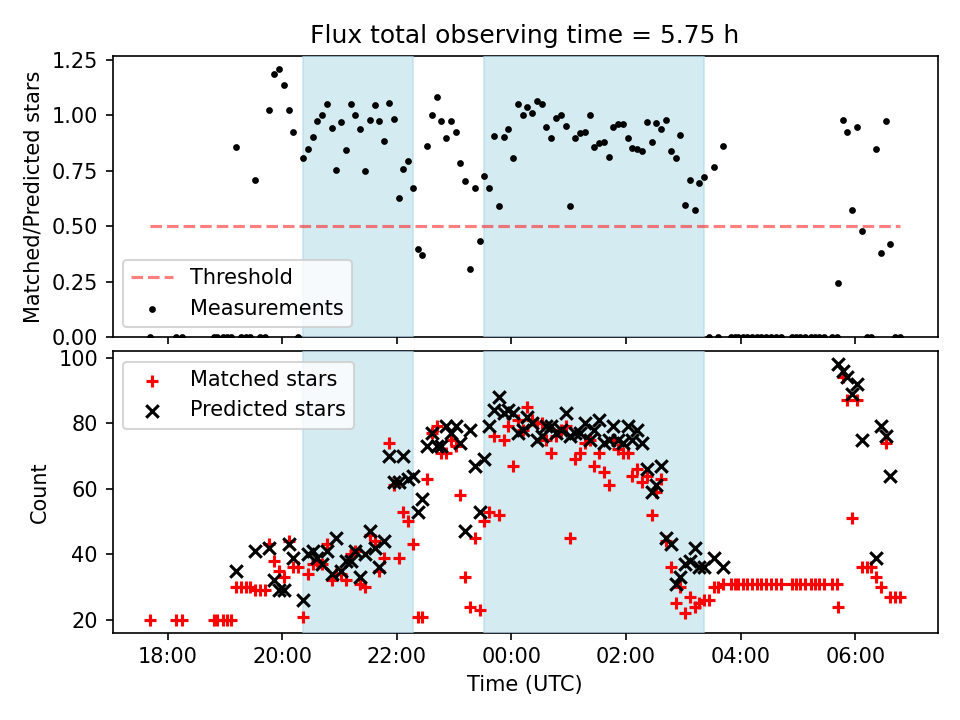 Flux total observing time = 5.75 h

Matched/Predicted stars

1.25
1.00
0.75
0.50
0.25
0.00

Threshold
Measurements

Count

100
80
60
40
20

Matched stars
Predicted stars

18:00
20:00
22:00
00:00
02:00
04:00
06:00

Time (UTC)